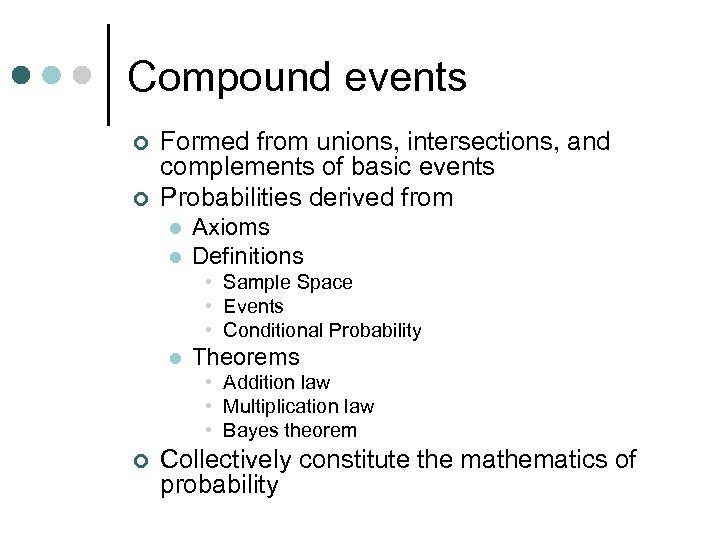 Compound events

Formed from unions, intersections, and complements of basic events

Probabilities derived from

Axioms

Definitions

Sample Space

Events

Conditional Probability

Theorems

Addition law

Multiplication law

Bayes theorem

Collectively constitute the mathematics of probability